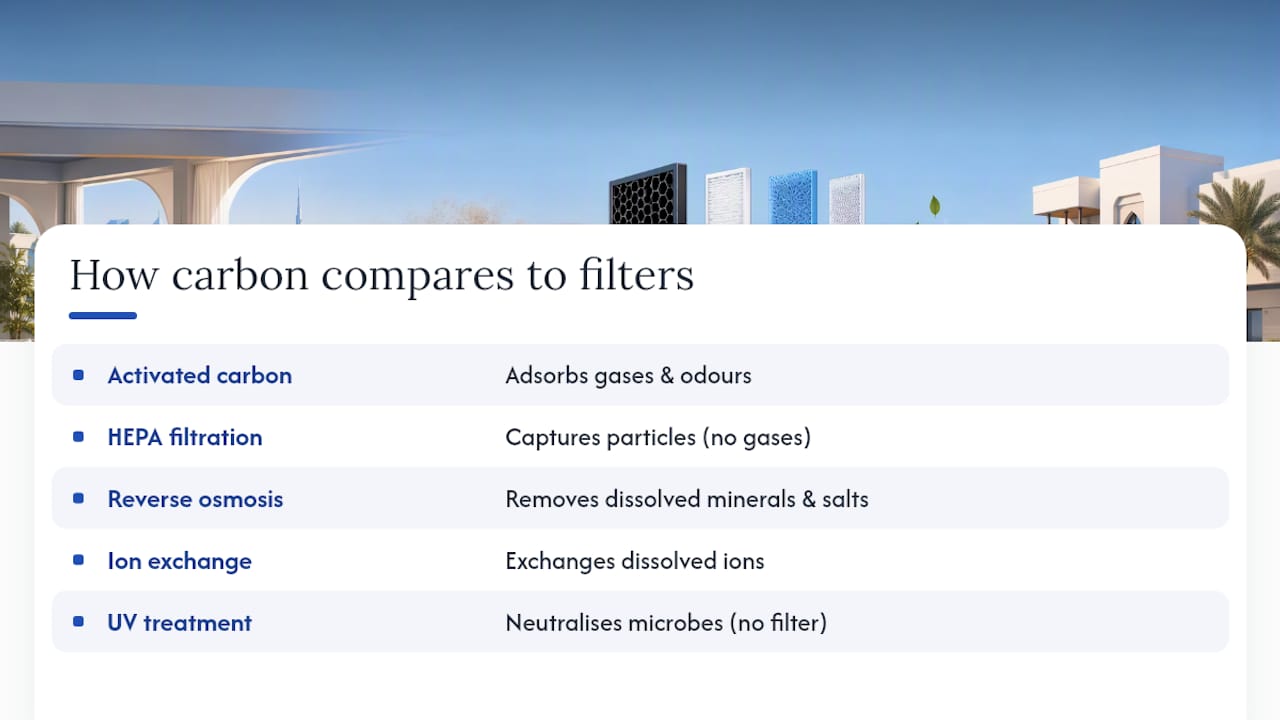 How carbon compares to filters

| | |
|---|---|
| Activated carbon | Adsorbs gases & odours |
| HEPA filtration | Captures particles (no gases) |
| Reverse osmosis | Removes dissolved minerals & salts |
| Ion exchange | Exchanges dissolved ions |
| UV treatment | Neutralises microbes (no filter) |